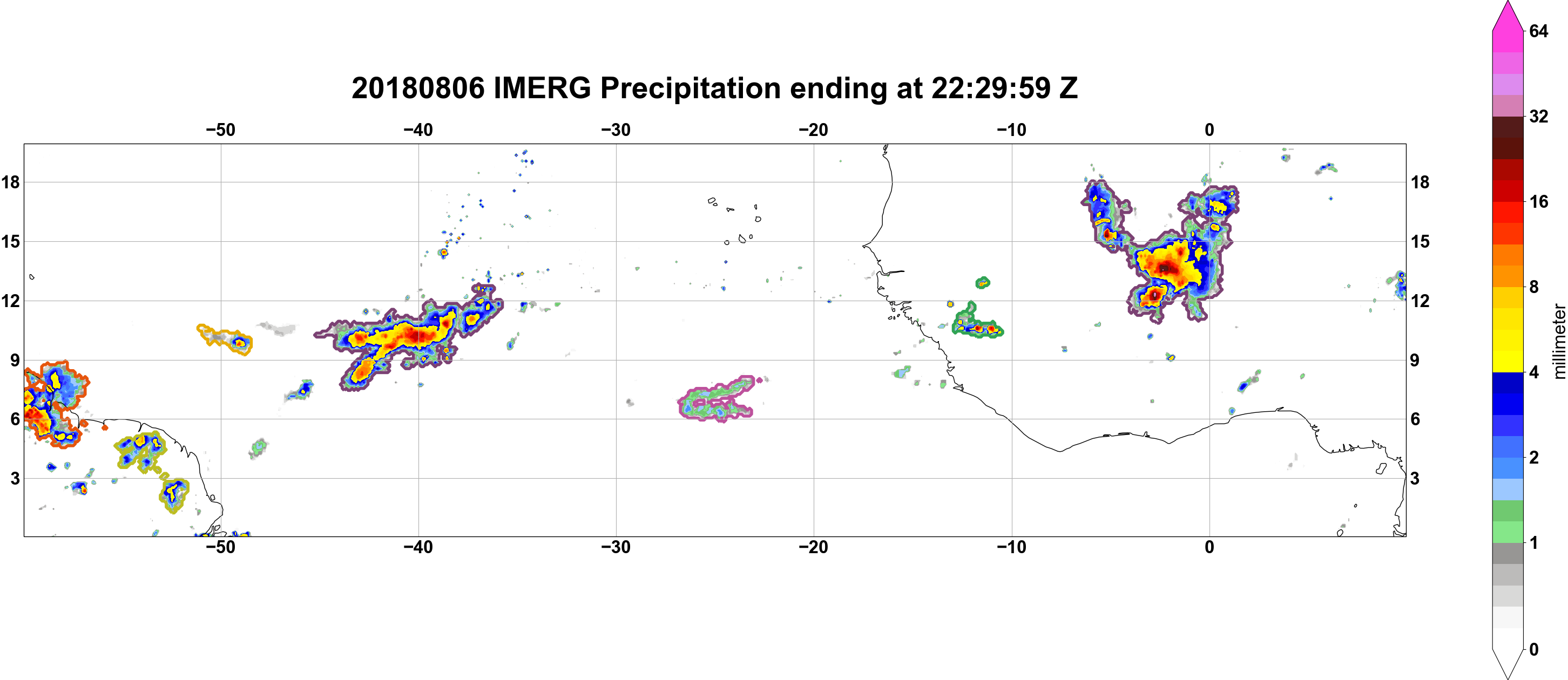 20180806 IMERG Precipitation ending at 22:29:59 Z

−50 −40 −30 −20 −10 0

18
15
12
9
6
3

18
15
12
9
6
3

−50 −40 −30 −20 −10 0

64
32
16
8
4
2
1
0
millimeter